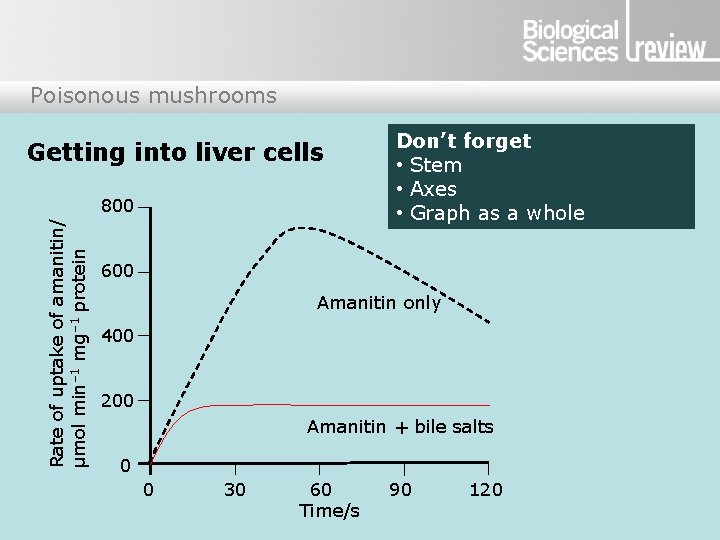 Biological Sciences review

Poisonous mushrooms

Getting into liver cells

Don't forget
• Stem
• Axes
• Graph as a whole

Rate of uptake of amanitin/ μmol min$^{-1}$ mg$^{-1}$ protein

800
600
400
200
0

Amanitin only

Amanitin + bile salts

0
30
60
90
120
Time/s